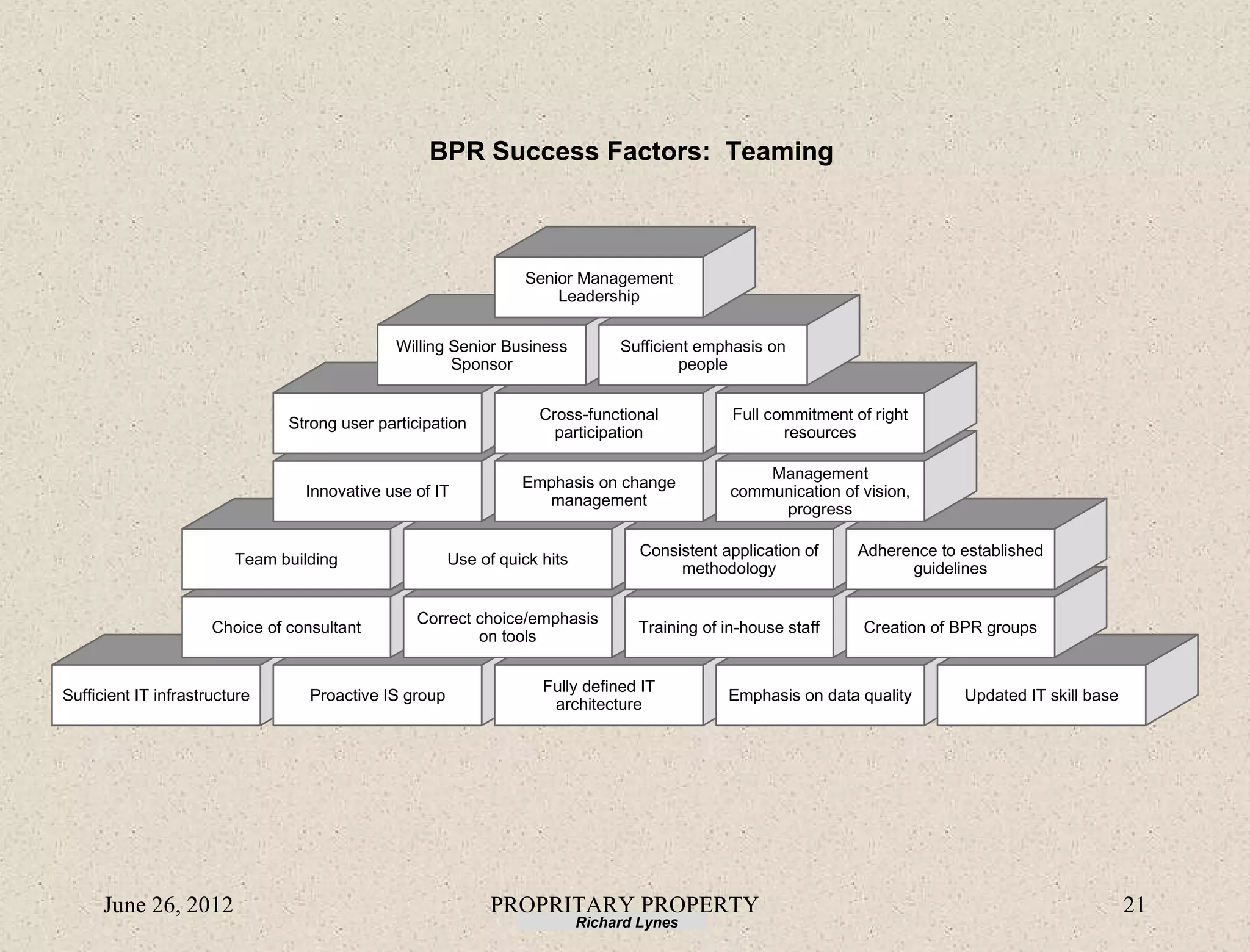 BPR Success Factors: Teaming

Senior Management Leadership

Willing Senior Business Sponsor

Sufficient emphasis on people

Strong user participation

Cross-functional participation

Full commitment of right resources

Innovative use of IT

Emphasis on change management

Management communication of vision, progress

Team building

Use of quick hits

Consistent application of methodology

Adherence to established guidelines

Choice of consultant

Correct choice/emphasis on tools

Training of in-house staff

Creation of BPR groups

Sufficient IT infrastructure

Proactive IS group

Fully defined IT architecture

Emphasis on data quality

Updated IT skill base

June 26, 2012

PROPRITARY PROPERTY
Richard Lynes

21